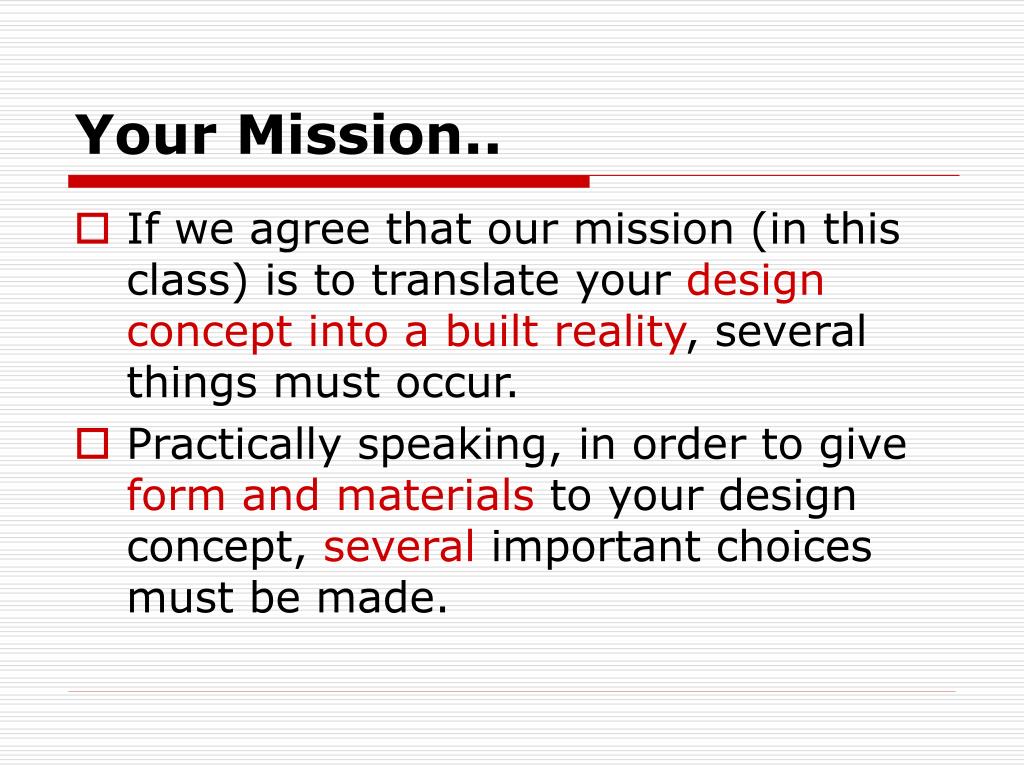 Your Mission..

If we agree that our mission (in this class) is to translate your design concept into a built reality, several things must occur.

Practically speaking, in order to give form and materials to your design concept, several important choices must be made.